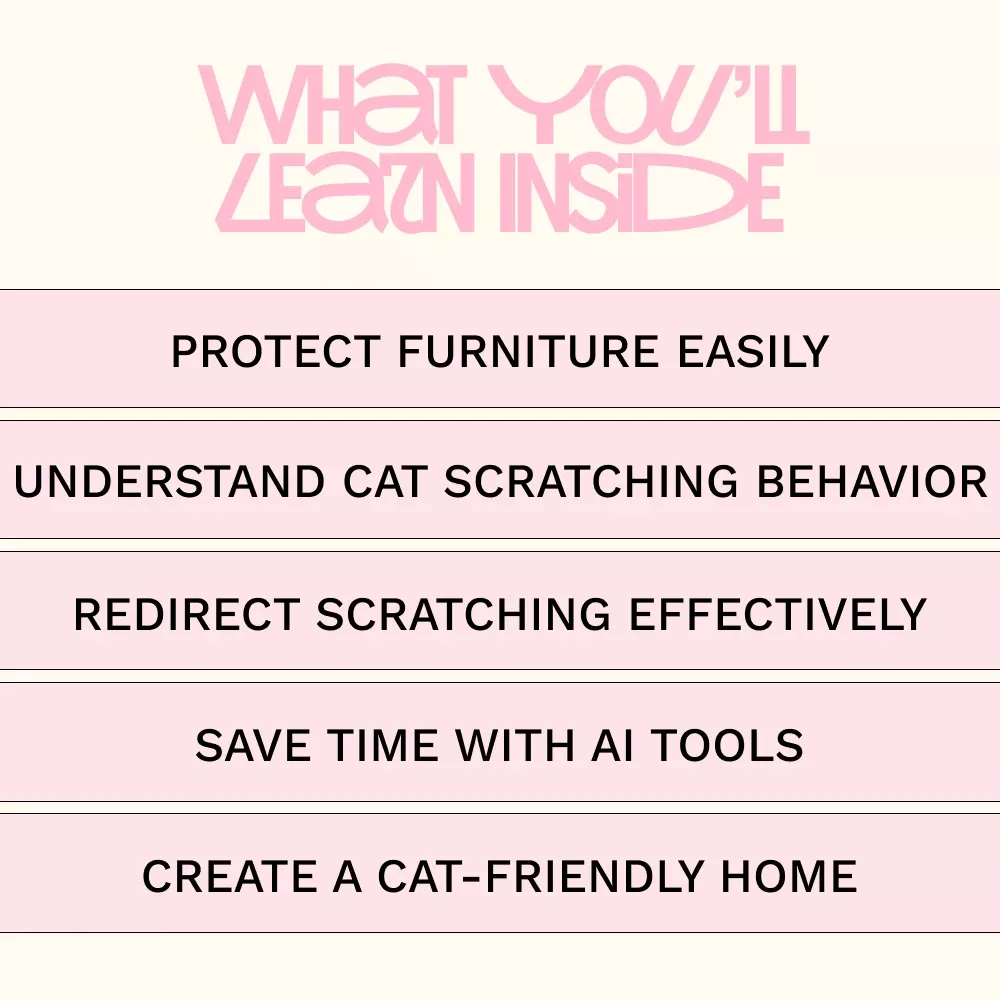 WHAT YOU'LL LEARN INSIDE

PROTECT FURNITURE EASILY

UNDERSTAND CAT SCRATCHING BEHAVIOR

REDIRECT SCRATCHING EFFECTIVELY

SAVE TIME WITH AI TOOLS

CREATE A CAT-FRIENDLY HOME